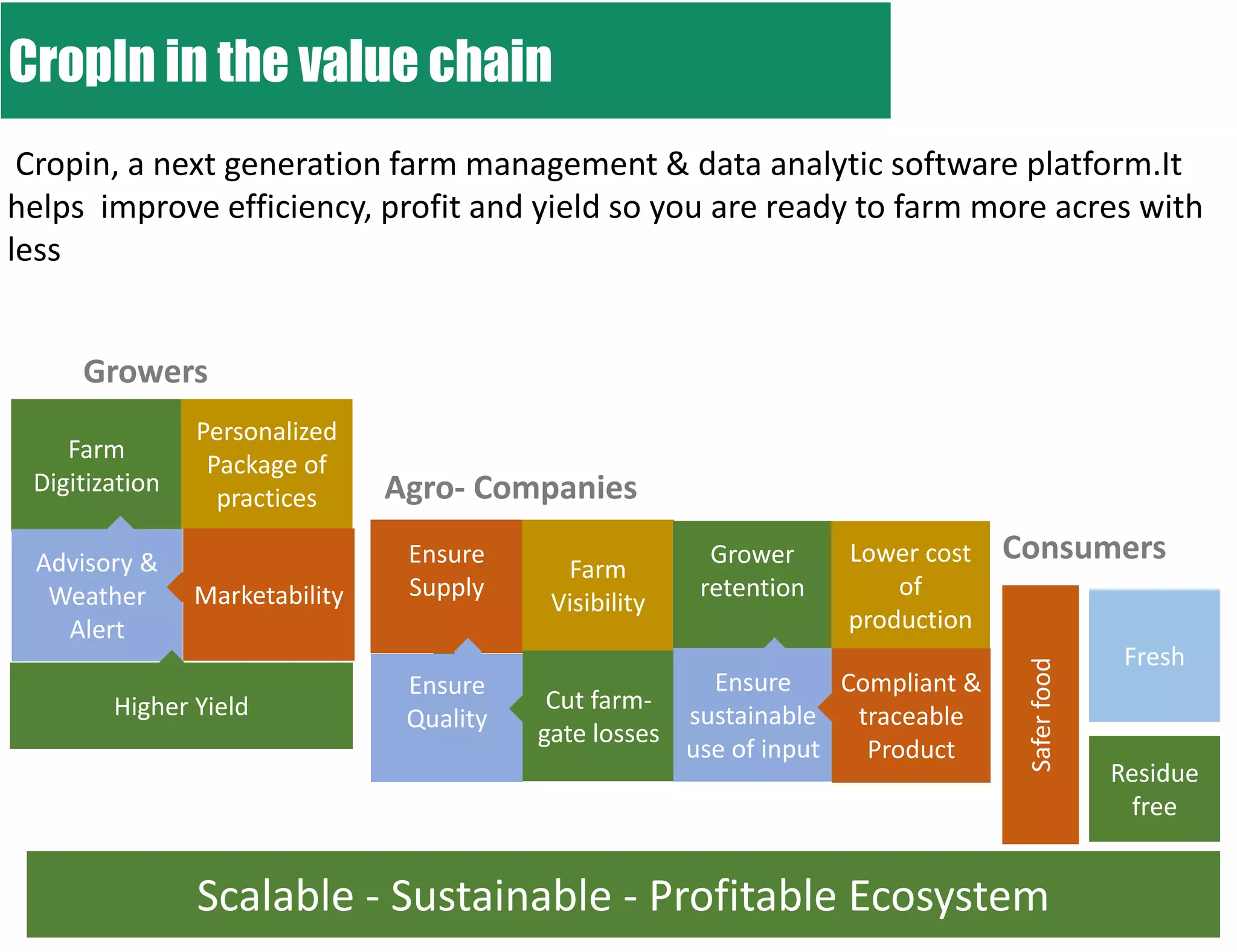 CropIn in the value chain

Cropin, a next generation farm management & data analytic software platform.It helps improve efficiency, profit and yield so you are ready to farm more acres with less

Growers

Farm Digitization

Personalized Package of practices

Advisory & Weather Alert

Marketability

Higher Yield

Agro- Companies

Ensure Supply

Farm Visibility

Grower retention

Lower cost of production

Ensure Quality

Cut farm-gate losses

Ensure sustainable use of input

Compliant & traceable Product

Consumers

Safer food

Fresh

Residue free

Scalable - Sustainable - Profitable Ecosystem